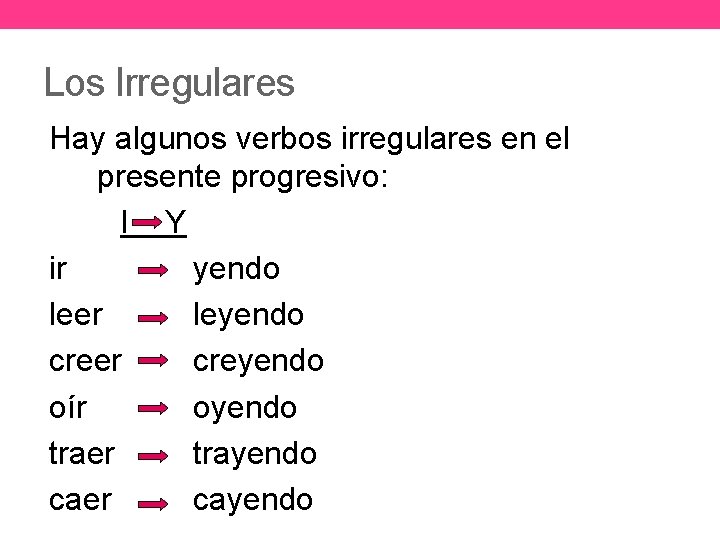 Los Irregulares

Hay algunos verbos irregulares en el presente progresivo:

I → Y

ir → yendo
leer → leyendo
creer → creyendo
oír → oyendo
traer → trayendo
caer → cayendo